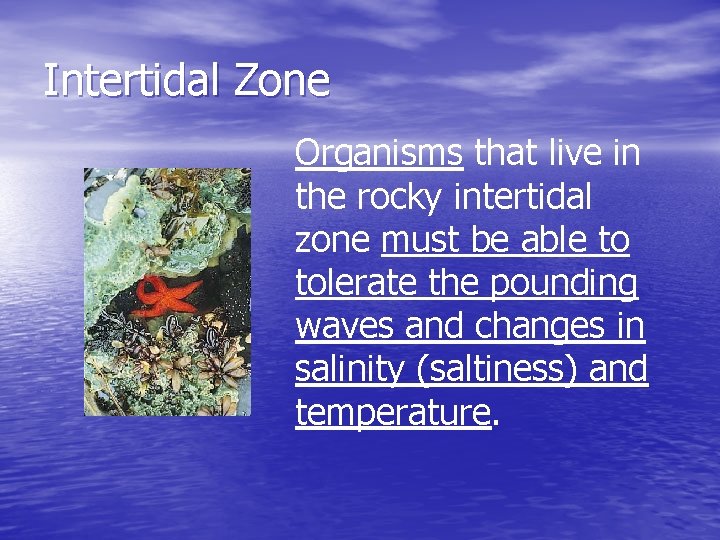 Intertidal Zone

Organisms that live in the rocky intertidal zone must be able to tolerate the pounding waves and changes in salinity (saltiness) and temperature.